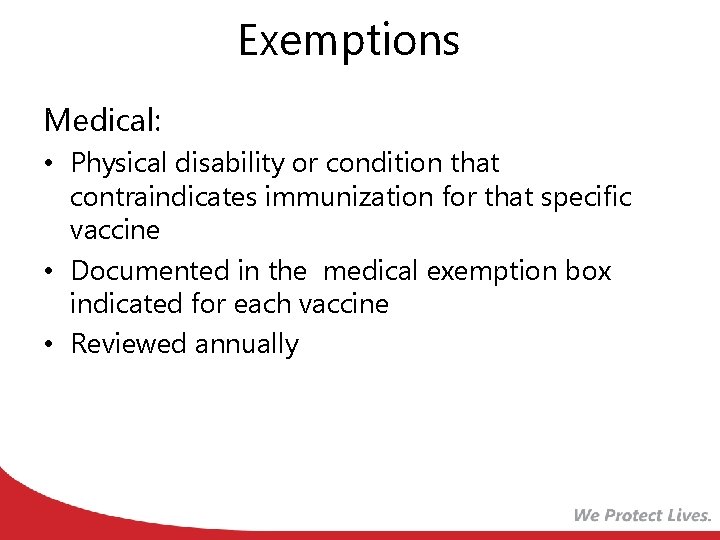 Exemptions

Medical:

• Physical disability or condition that contraindicates immunization for that specific vaccine
• Documented in the medical exemption box indicated for each vaccine
• Reviewed annually

We Protect Lives.